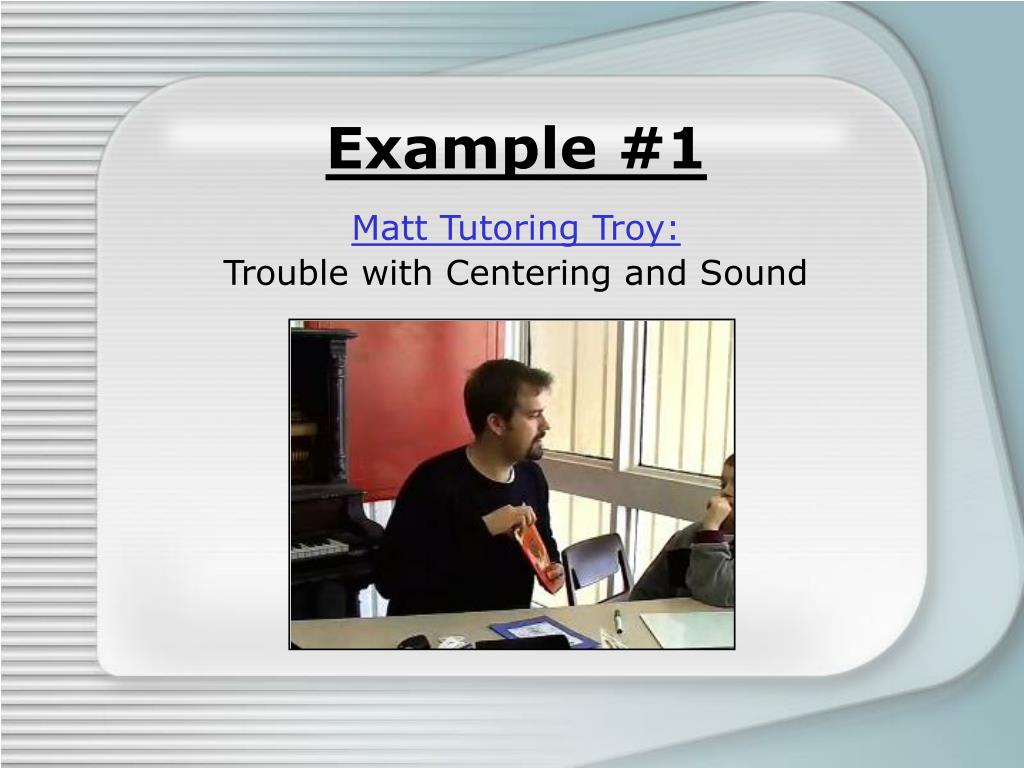 Example #1

Matt Tutoring Troy:
Trouble with Centering and Sound